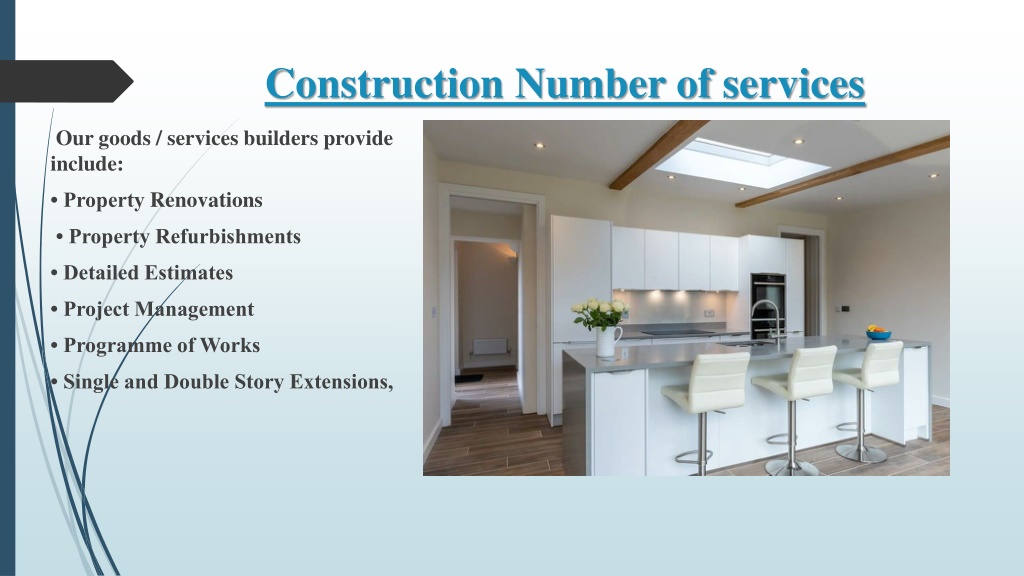 Construction Number of services

Our goods / services builders provide include:

• Property Renovations

• Property Refurbishments

• Detailed Estimates

• Project Management

• Programme of Works

• Single and Double Story Extensions,